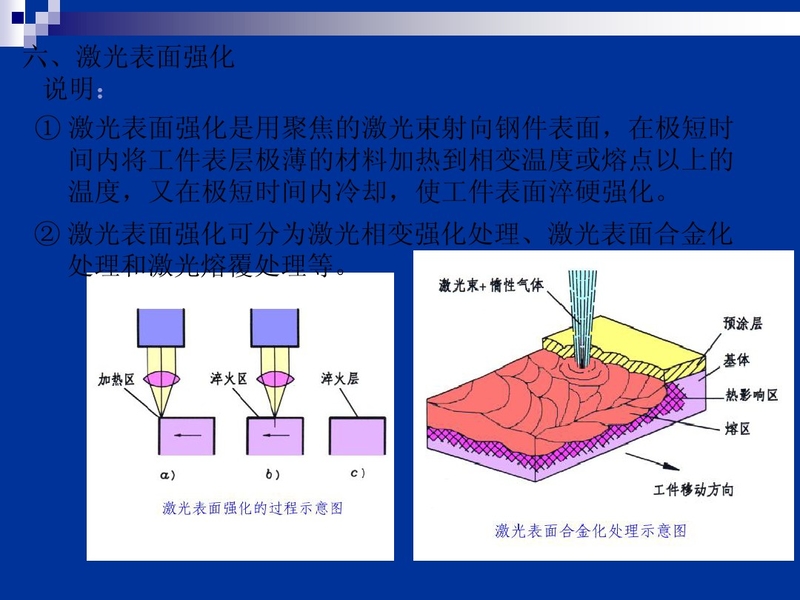 六、激光表面强化

说明：

① 激光表面强化是用聚焦的激光束射向钢件表面，在极短时间内将工件表层极薄的材料加热到相变温度或熔点以上的温度，又在极短时间内冷却，使工件表面淬硬强化。

② 激光表面强化可分为激光相变强化处理、激光表面合金化处理和激光熔覆处理等。

加热区

淬火区

淬火层

a)

b)

c)

激光表面强化的过程示意图

激光束+惰性气体

预涂层

基体

热影响区

熔区

工件移动方向

激光表面合金化处理示意图